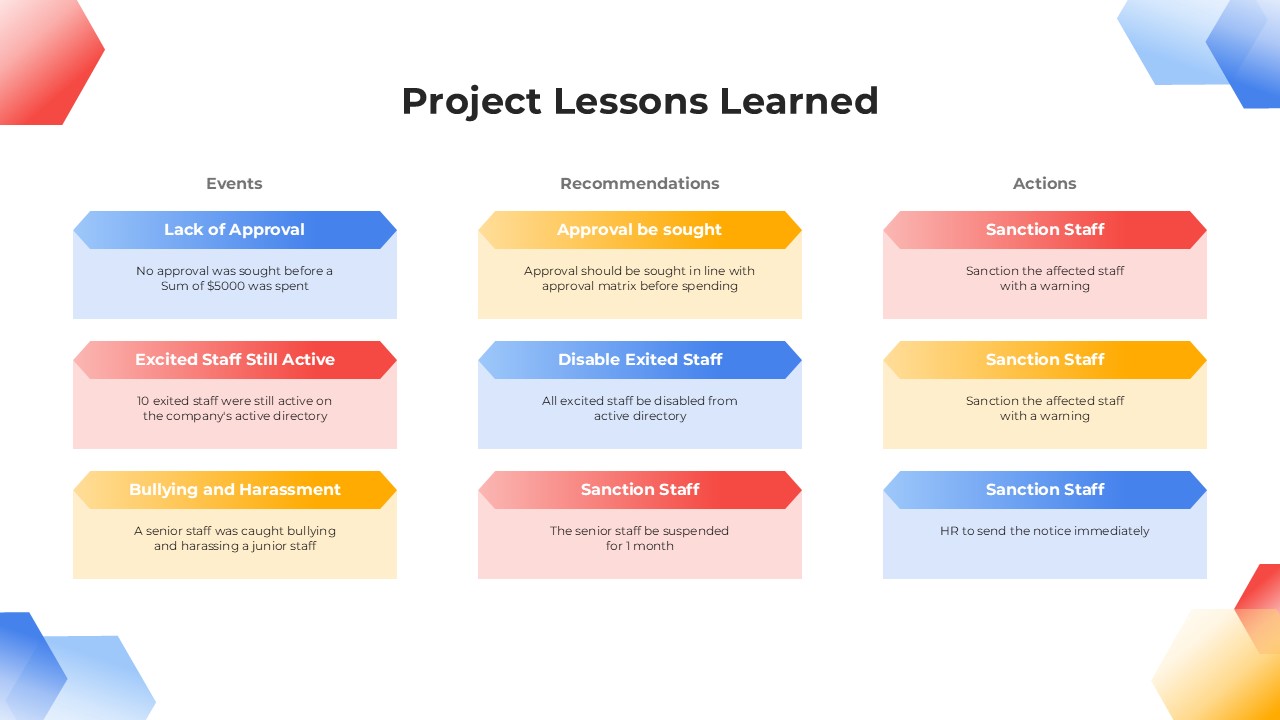 Project Lessons Learned

Events

Lack of Approval

No approval was sought before a Sum of $5000 was spent

Excited Staff Still Active

10 exited staff were still active on the company's active directory

Bullying and Harassment

A senior staff was caught bullying and harassing a junior staff

Recommendations

Approval be sought

Approval should be sought in line with approval matrix before spending

Disable Exited Staff

All excited staff be disabled from active directory

Sanction Staff

The senior staff be suspended for 1 month

Actions

Sanction Staff

Sanction the affected staff with a warning

Sanction Staff

Sanction the affected staff with a warning

Sanction Staff

HR to send the notice immediately